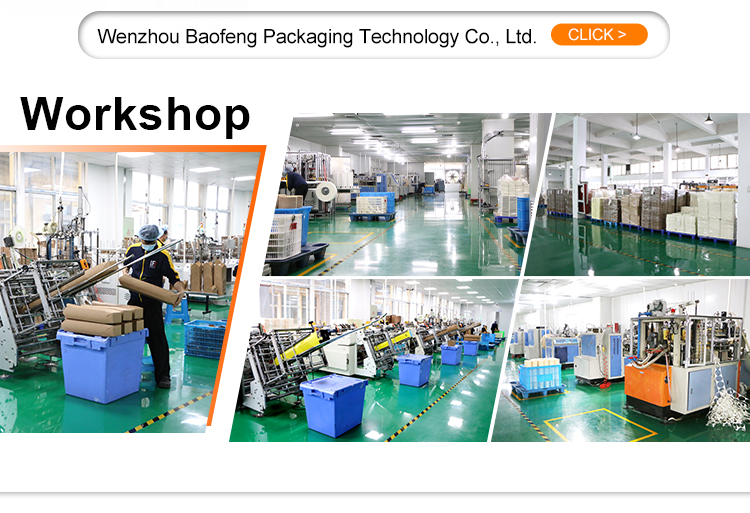 Wenzhou Baofeng Packaging Technology Co., Ltd.

CLICK >

Workshop